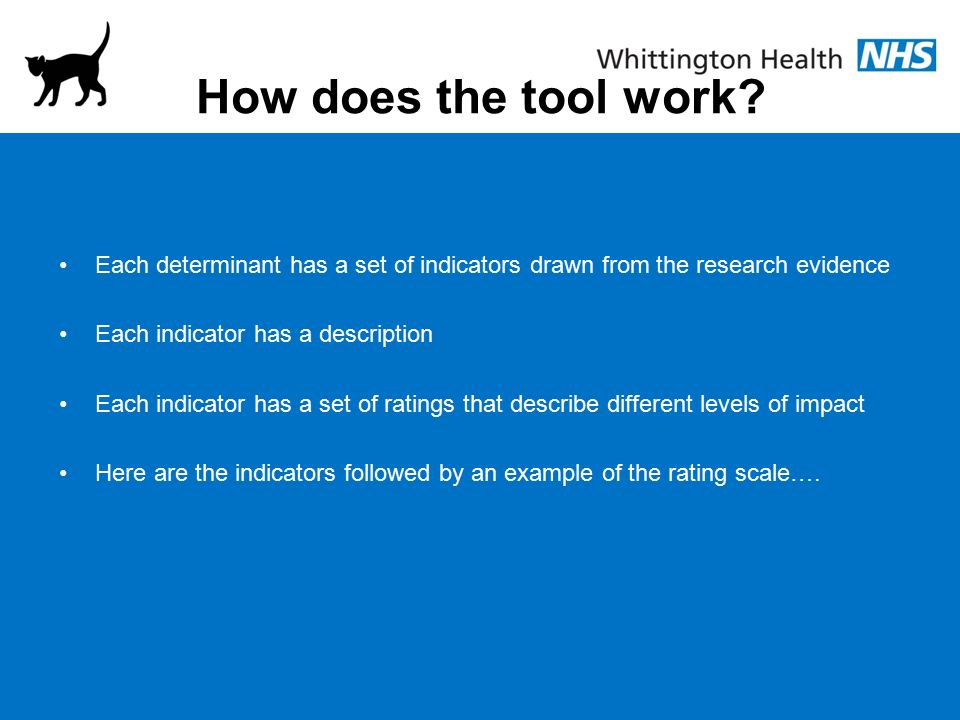 Whittington Health NHS

How does the tool work?

• Each determinant has a set of indicators drawn from the research evidence

• Each indicator has a description

• Each indicator has a set of ratings that describe different levels of impact

• Here are the indicators followed by an example of the rating scale….